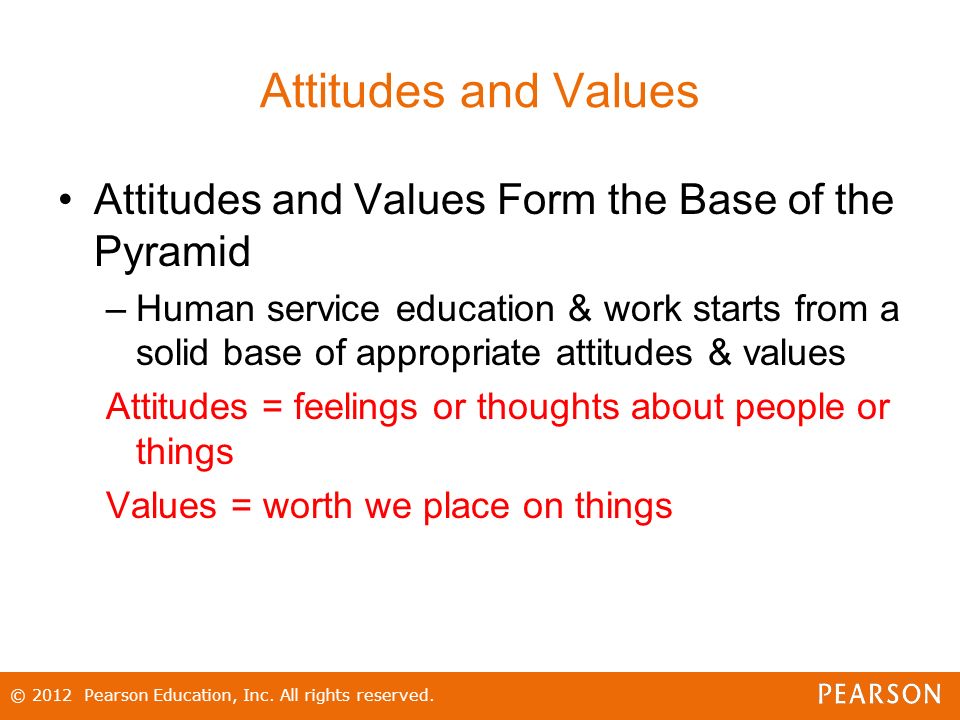 Attitudes and Values

• Attitudes and Values Form the Base of the Pyramid

– Human service education & work starts from a solid base of appropriate attitudes & values

Attitudes = feelings or thoughts about people or things

Values = worth we place on things

© 2012 Pearson Education, Inc. All rights reserved.

PEARSON